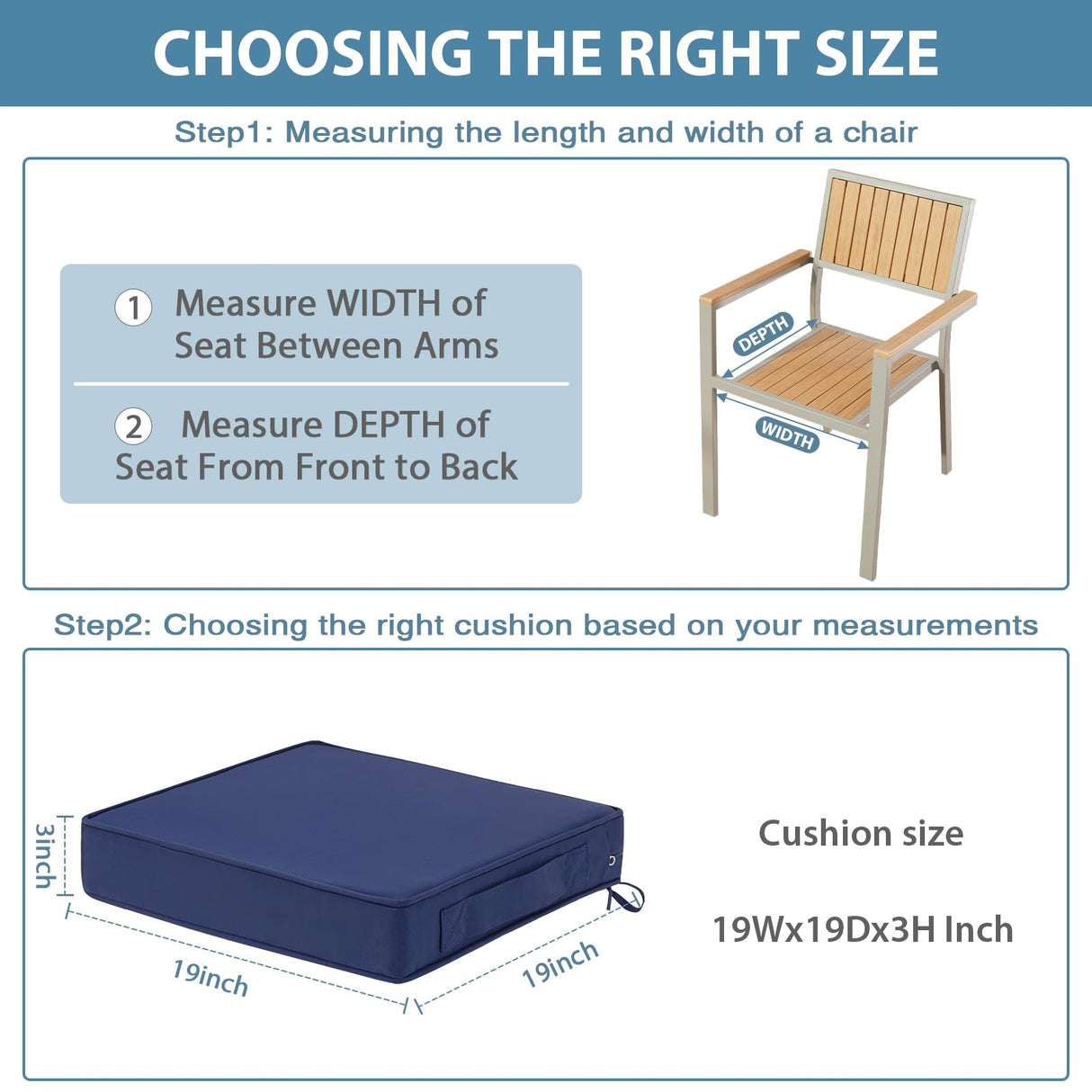 CHOOSING THE RIGHT SIZE

Step1: Measuring the length and width of a chair

1 Measure WIDTH of Seat Between Arms

2 Measure DEPTH of Seat From Front to Back

DEPTH

WIDTH

Step2: Choosing the right cushion based on your measurements

3inch

19inch

19inch

Cushion size

19Wx19Dx3H Inch